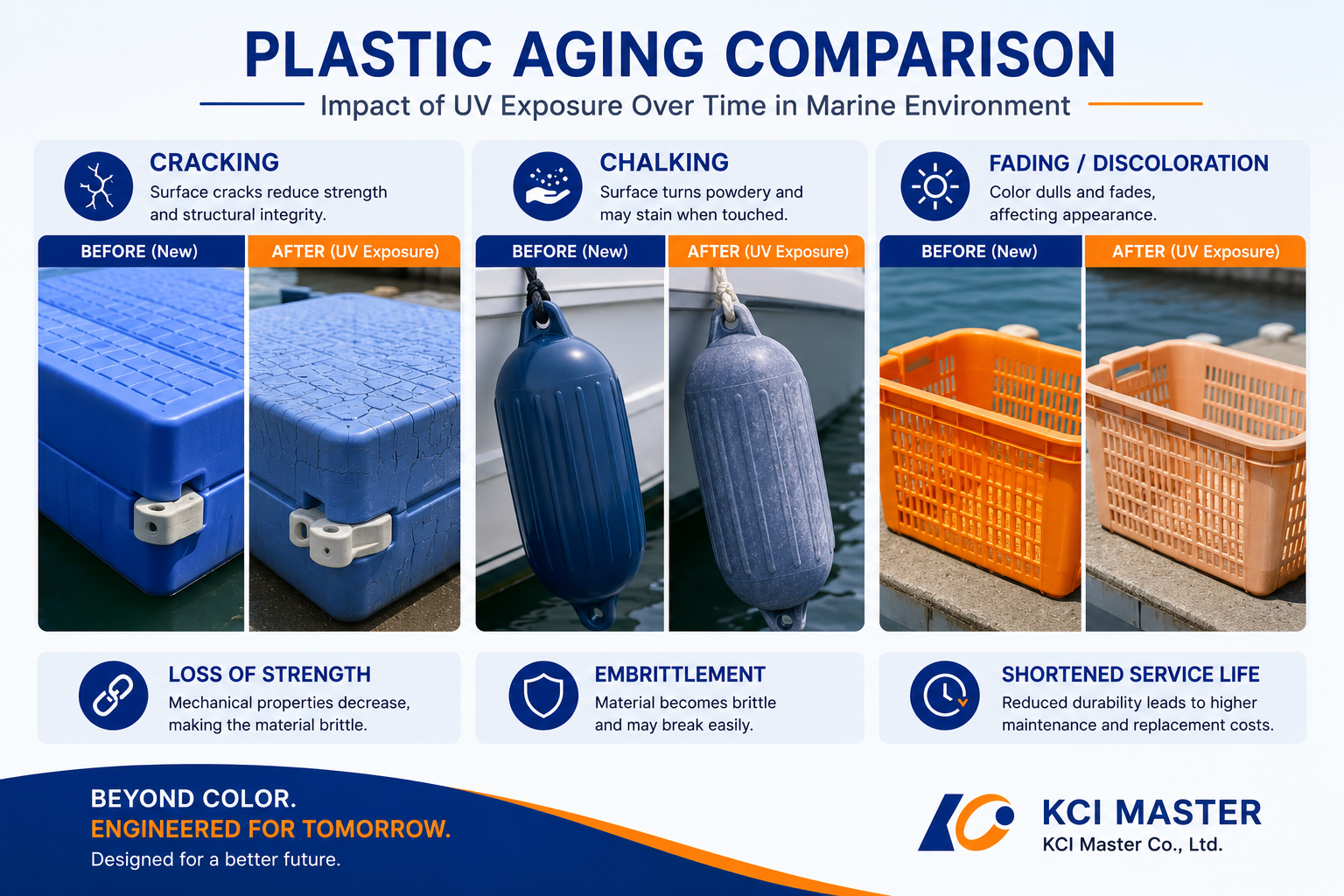 PLASTIC AGING COMPARISON

Impact of UV Exposure Over Time in Marine Environment

CRACKING
Surface cracks reduce strength and structural integrity.

BEFORE (New)
AFTER (UV Exposure)

CHALKING
Surface turns powdery and may stain when touched.

BEFORE (New)
AFTER (UV Exposure)

FADING / DISCOLORATION
Color dulls and fades, affecting appearance.

BEFORE (New)
AFTER (UV Exposure)

LOSS OF STRENGTH
Mechanical properties decrease, making the material brittle.

EMBRITTLEMENT
Material becomes brittle and may break easily.

SHORTENED SERVICE LIFE
Reduced durability leads to higher maintenance and replacement costs.

BEYOND COLOR.
ENGINEERED FOR TOMORROW.
Designed for a better future.

KCI MASTER
KCI Master Co., Ltd.